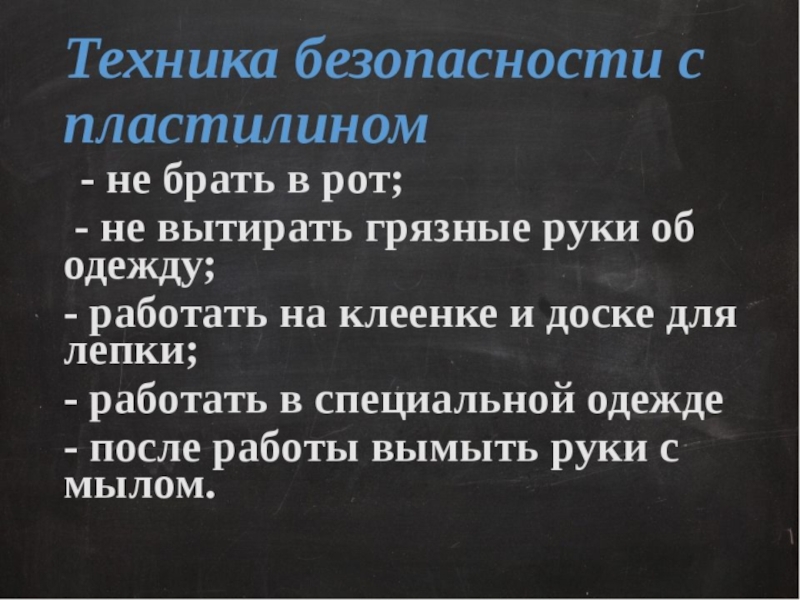 Техника безопасности с пластилином

- не брать в рот;

- не вытирать грязные руки об одежду;

- работать на клеенке и доске для лепки;

- работать в специальной одежде

- после работы вымыть руки с мылом.